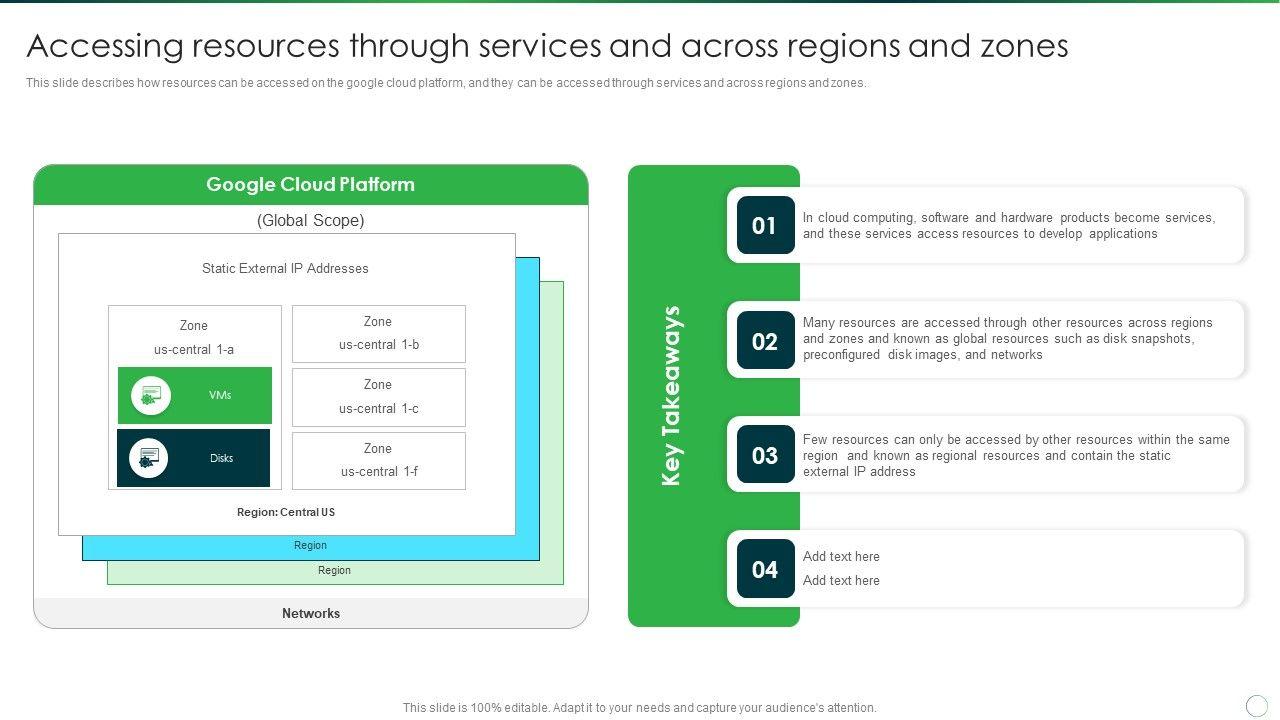 Accessing resources through services and across regions and zones

This slide describes how resources can be accessed on the google cloud platform, and they can be accessed through services and across regions and zones.

Google Cloud Platform

(Global Scope)

Static External IP Addresses

Zone
us-central 1-a

VMs

Disks

Zone
us-central 1-b

Zone
us-central 1-c

Zone
us-central 1-f

Region: Central US

Region

Region

Networks

Key Takeaways

01
In cloud computing, software and hardware products become services, and these services access resources to develop applications

02
Many resources are accessed through other resources across regions and zones and known as global resources such as disk snapshots, preconfigured disk images, and networks

03
Few resources can only be accessed by other resources within the same region and known as regional resources and contain the static external IP address

04
Add text here
Add text here

This slide is 100% editable. Adapt it to your needs and capture your audience's attention.